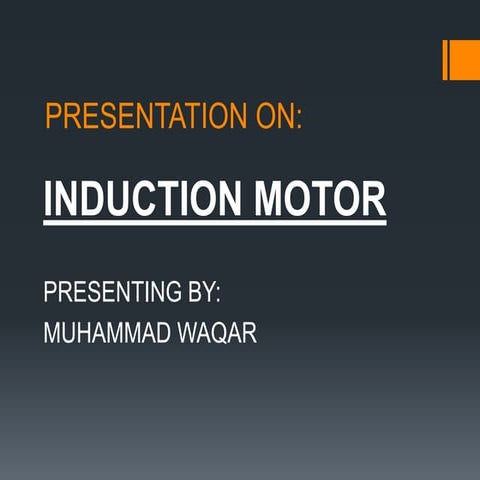 PRESENTATION ON:

INDUCTION MOTOR

PRESENTING BY:
MUHAMMAD WAQAR